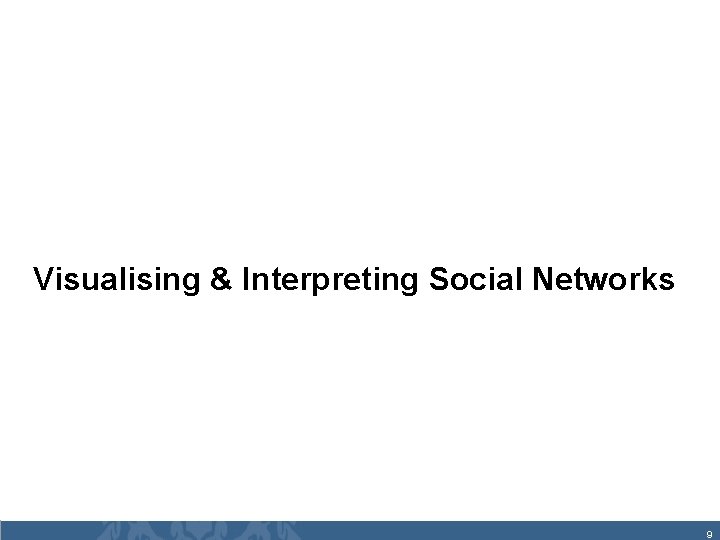 Visualising & Interpreting Social Networks

9